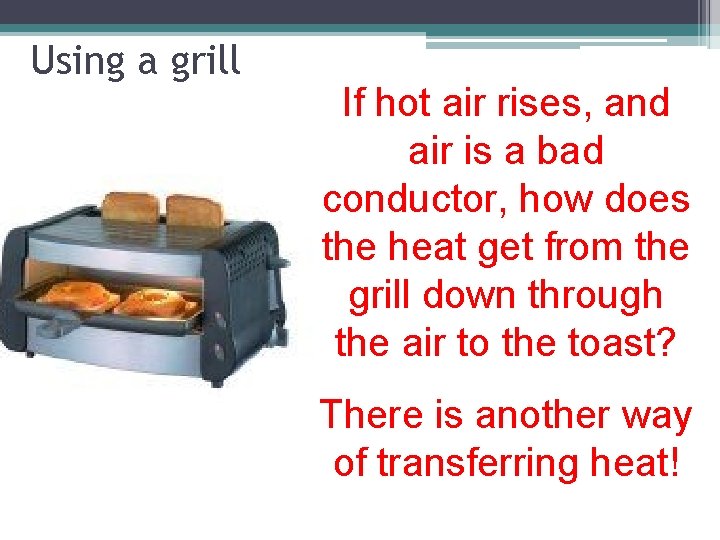 Using a grill

If hot air rises, and air is a bad conductor, how does the heat get from the grill down through the air to the toast?

There is another way of transferring heat!